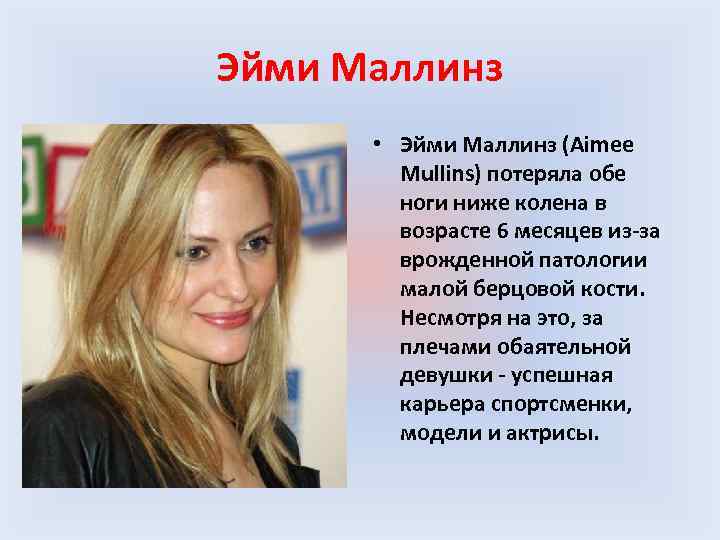 Эйми Маллинз

• Эйми Маллинз (Aimee Mullins) потеряла обе ноги ниже колена в возрасте 6 месяцев из-за врожденной патологии малой берцовой кости. Несмотря на это, за плечами обаятельной девушки - успешная карьера спортсменки, модели и актрисы.